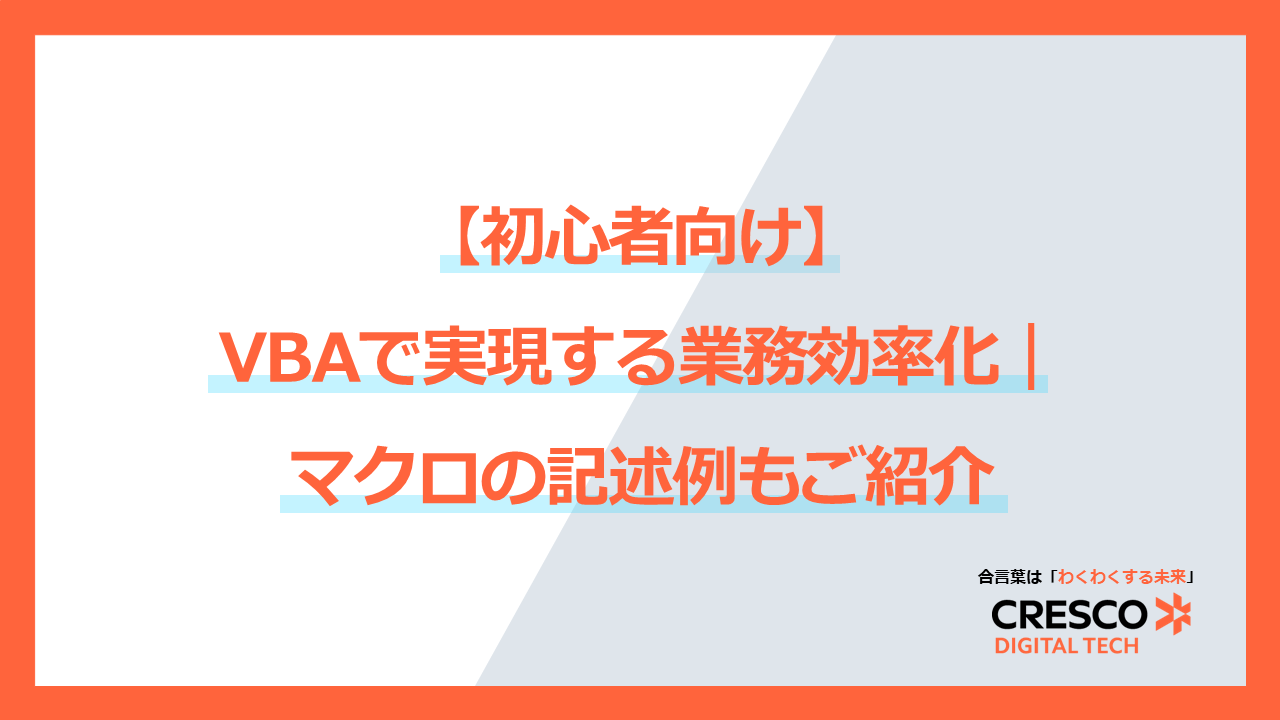 【初心者向け】
VBAで実現する業務効率化｜
マクロの記述例もご紹介

合言葉は「わくわくする未来」
CRESCO
DIGITAL TECH